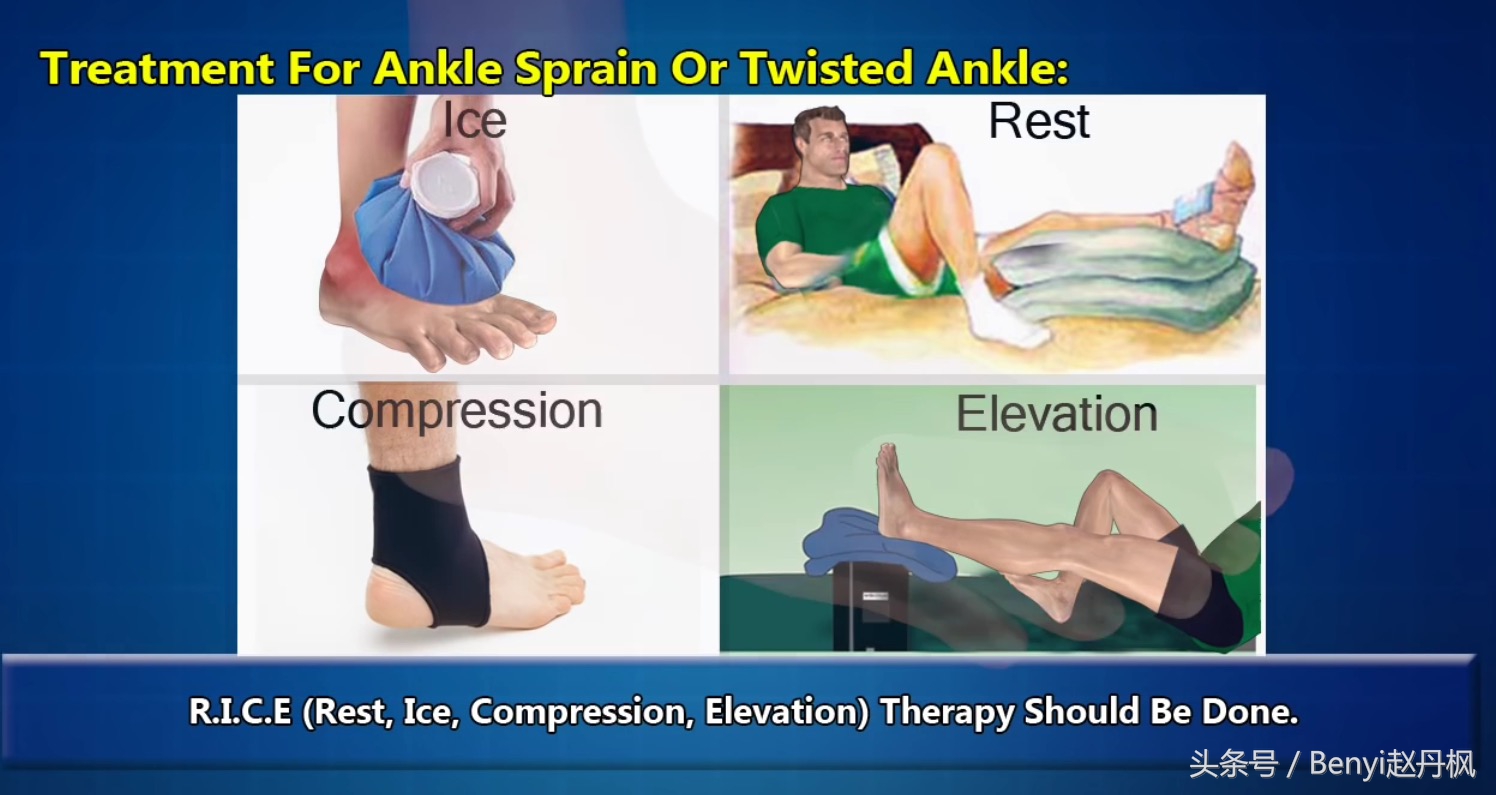 Treatment For Ankle Sprain Or Twisted Ankle:

Ice

Rest

Compression

Elevation

R.I.C.E (Rest, Ice, Compression, Elevation) Therapy Should Be Done.

头条号 / Benyi赵丹枫